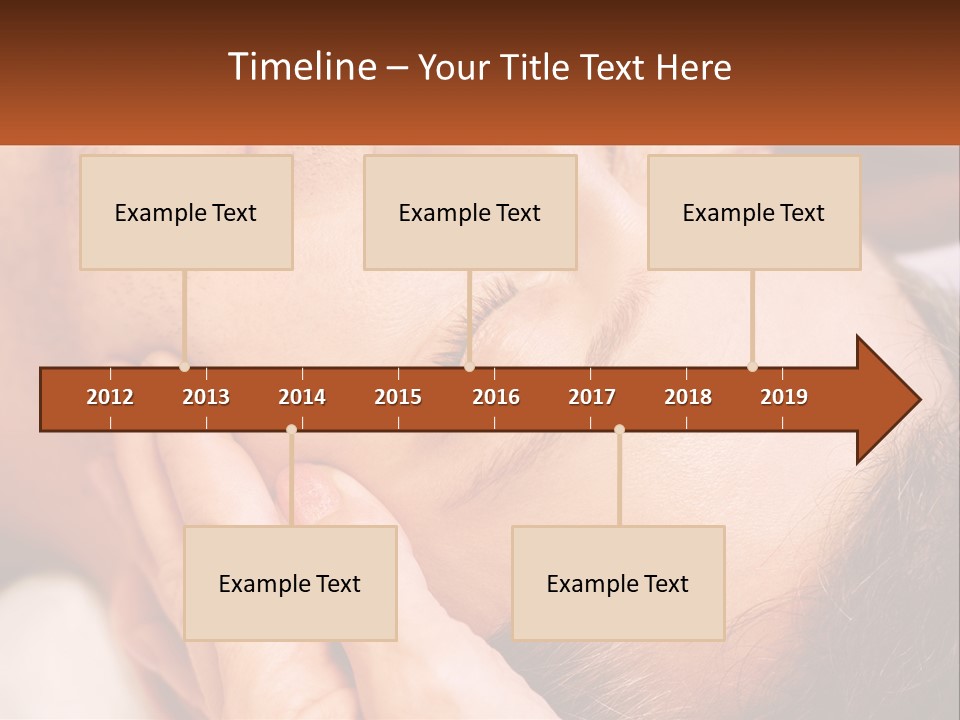 Timeline – Your Title Text Here

Example Text

Example Text

Example Text

2012 2013 2014 2015 2016 2017 2018 2019

Example Text

Example Text